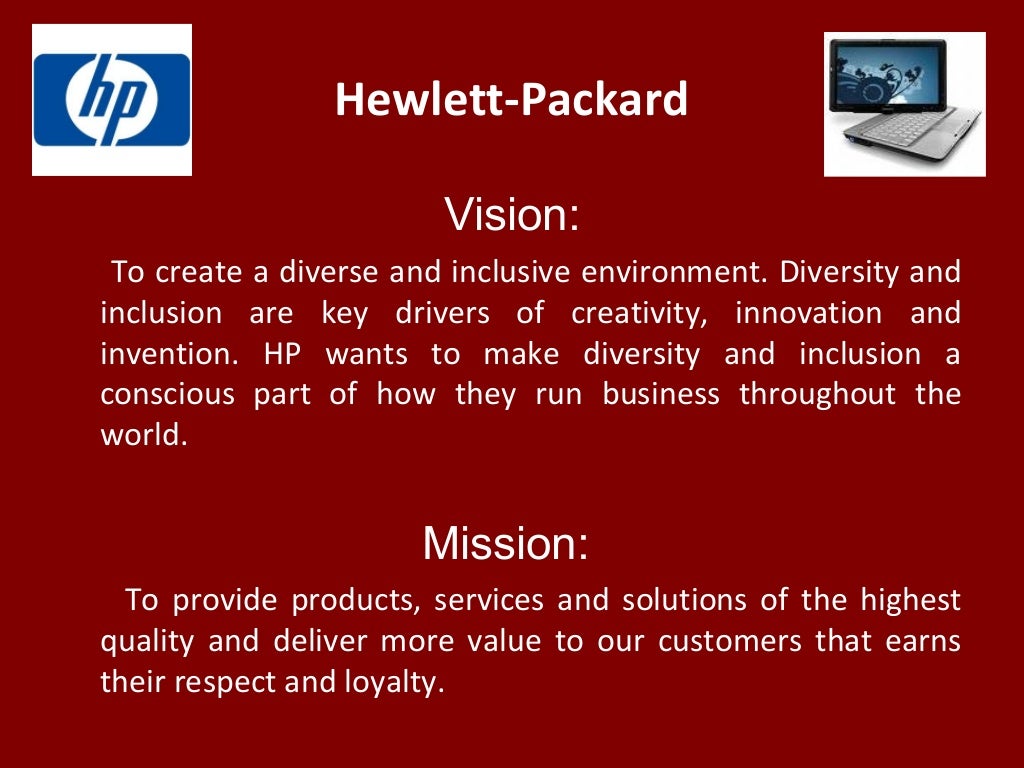 hp

Hewlett-Packard

Vision:

To create a diverse and inclusive environment. Diversity and inclusion are key drivers of creativity, innovation and invention. HP wants to make diversity and inclusion a conscious part of how they run business throughout the world.

Mission:

To provide products, services and solutions of the highest quality and deliver more value to our customers that earns their respect and loyalty.